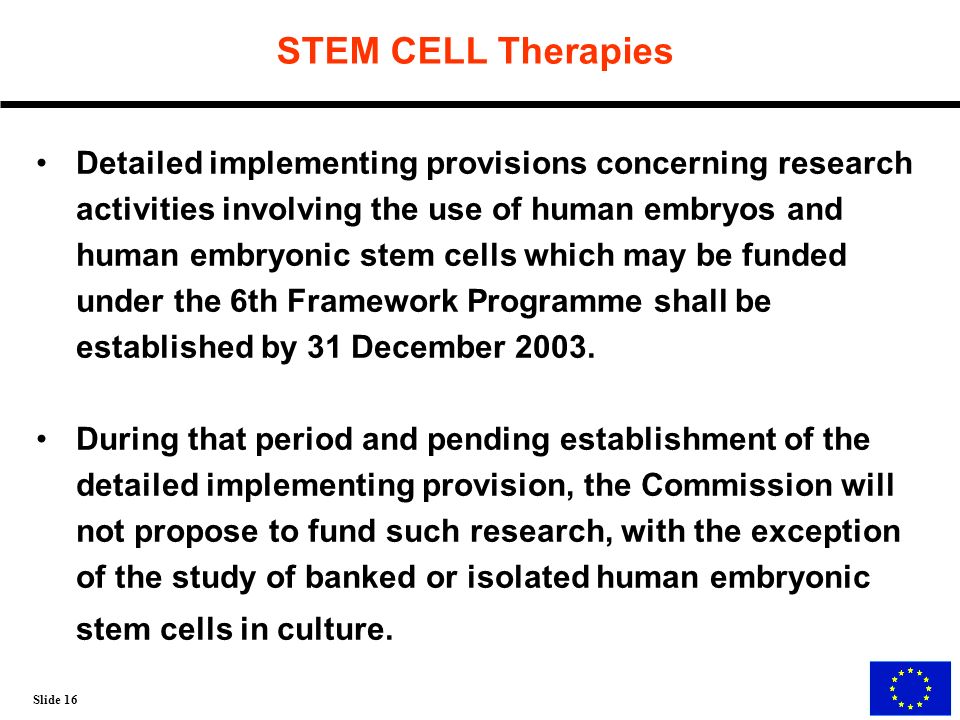 STEM CELL Therapies

• Detailed implementing provisions concerning research activities involving the use of human embryos and human embryonic stem cells which may be funded under the 6th Framework Programme shall be established by 31 December 2003.

• During that period and pending establishment of the detailed implementing provision, the Commission will not propose to fund such research, with the exception of the study of banked or isolated human embryonic stem cells in culture.

Slide 16